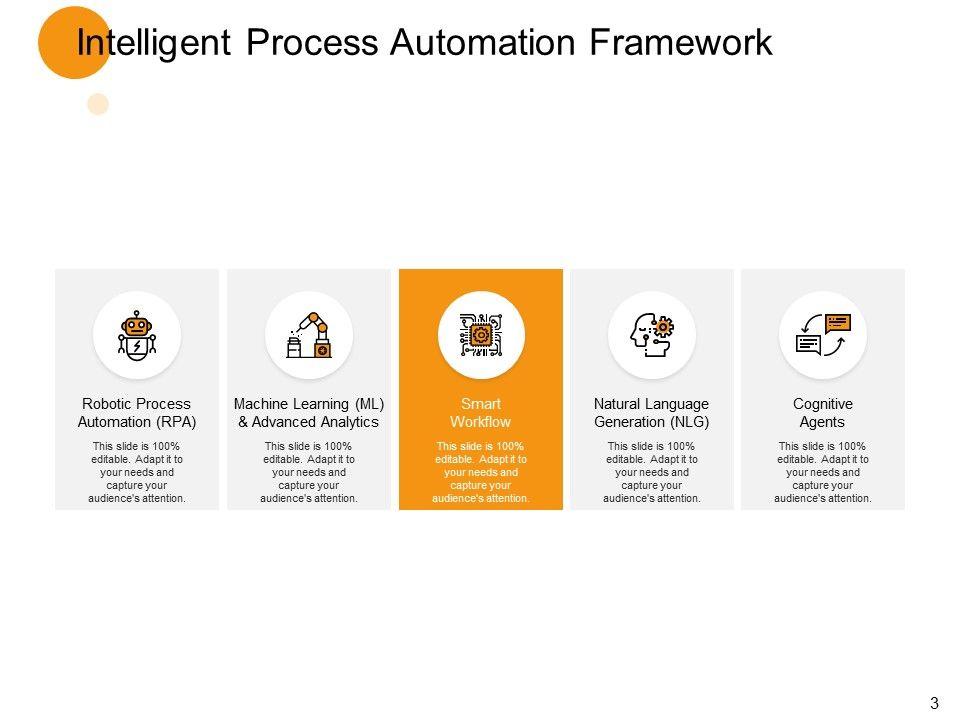 Intelligent Process Automation Framework

Robotic Process Automation (RPA)

This slide is 100% editable. Adapt it to your needs and capture your audience's attention.

Machine Learning (ML) & Advanced Analytics

This slide is 100% editable. Adapt it to your needs and capture your audience's attention.

Smart Workflow

This slide is 100% editable. Adapt it to your needs and capture your audience's attention.

Natural Language Generation (NLG)

This slide is 100% editable. Adapt it to your needs and capture your audience's attention.

Cognitive Agents

This slide is 100% editable. Adapt it to your needs and capture your audience's attention.

3